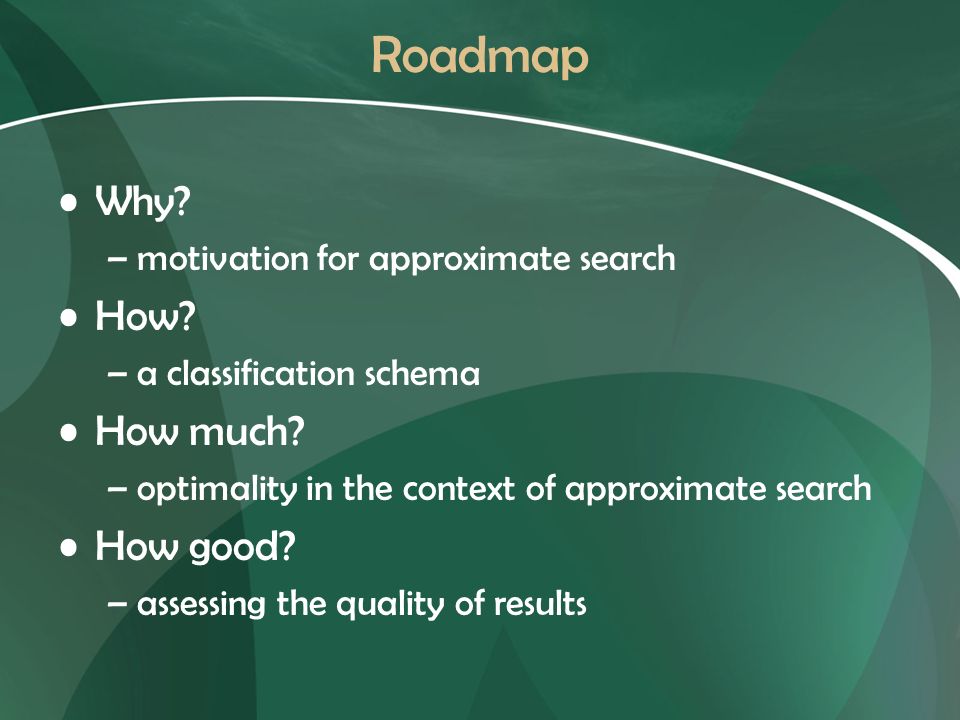 Roadmap

• Why?
– motivation for approximate search
• How?
– a classification schema
• How much?
– optimality in the context of approximate search
• How good?
– assessing the quality of results